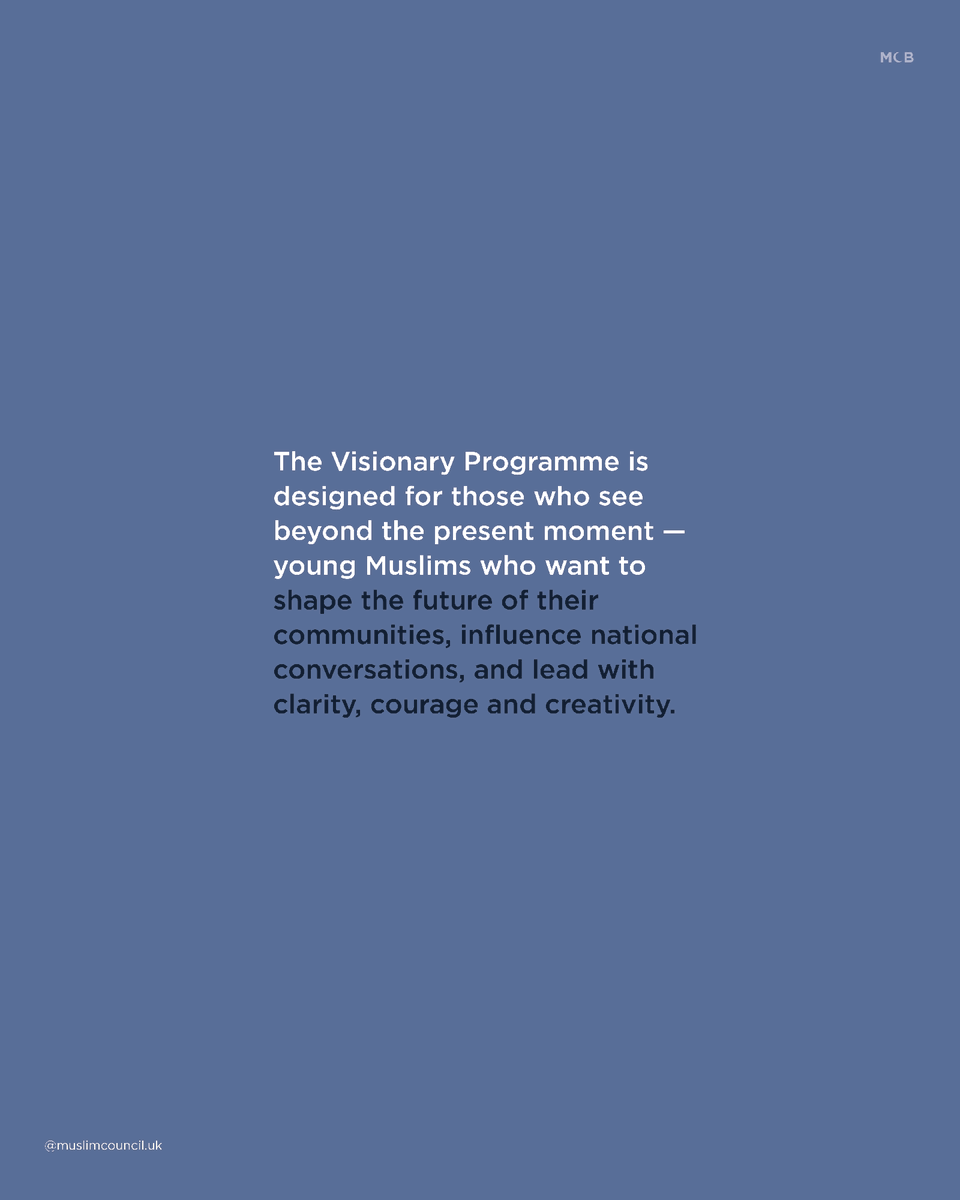 MCB

The Visionary Programme is designed for those who see beyond the present moment — young Muslims who want to shape the future of their communities, influence national conversations, and lead with clarity, courage and creativity.

@muslimcouncil.uk